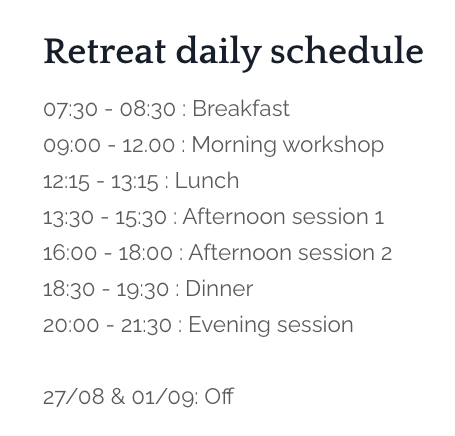 Retreat daily schedule

07:30 - 08:30 : Breakfast
09:00 - 12.00 : Morning workshop
12:15 - 13:15 : Lunch
13:30 - 15:30 : Afternoon session 1
16:00 - 18:00 : Afternoon session 2
18:30 - 19:30 : Dinner
20:00 - 21:30 : Evening session

27/08 & 01/09: Off